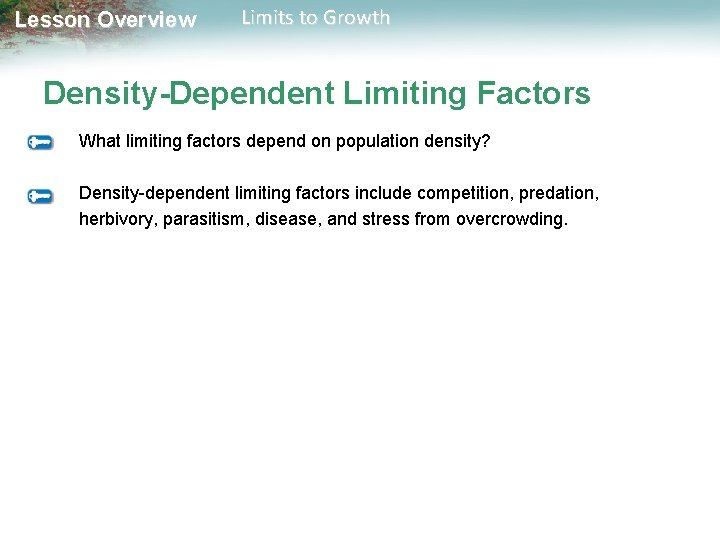 Lesson Overview Limits to Growth

Density-Dependent Limiting Factors

What limiting factors depend on population density?

Density-dependent limiting factors include competition, predation, herbivory, parasitism, disease, and stress from overcrowding.